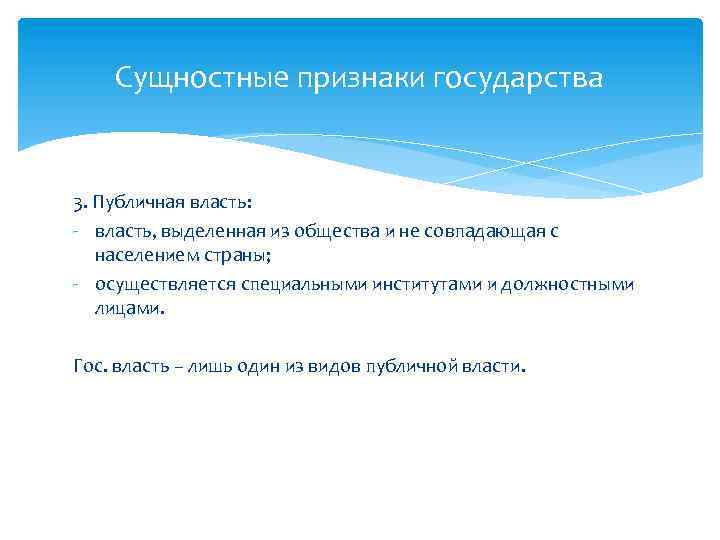 Сущностные признаки государства

3. Публичная власть:
- власть, выделенная из общества и не совпадающая с населением страны;
- осуществляется специальными институтами и должностными лицами.

Гос. власть – лишь один из видов публичной власти.